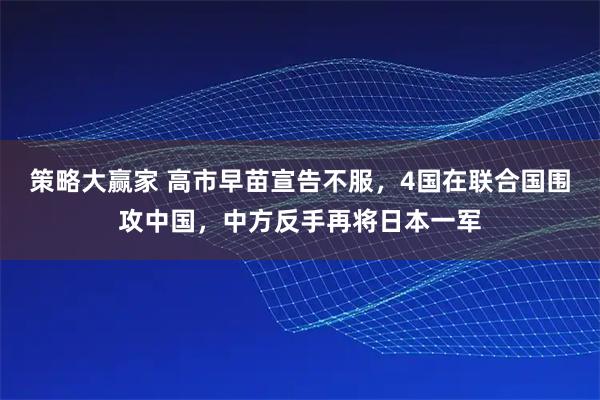 策略大赢家 高市早苗宣告不服，4国在联合国围攻中国，中方反手再将日本一军